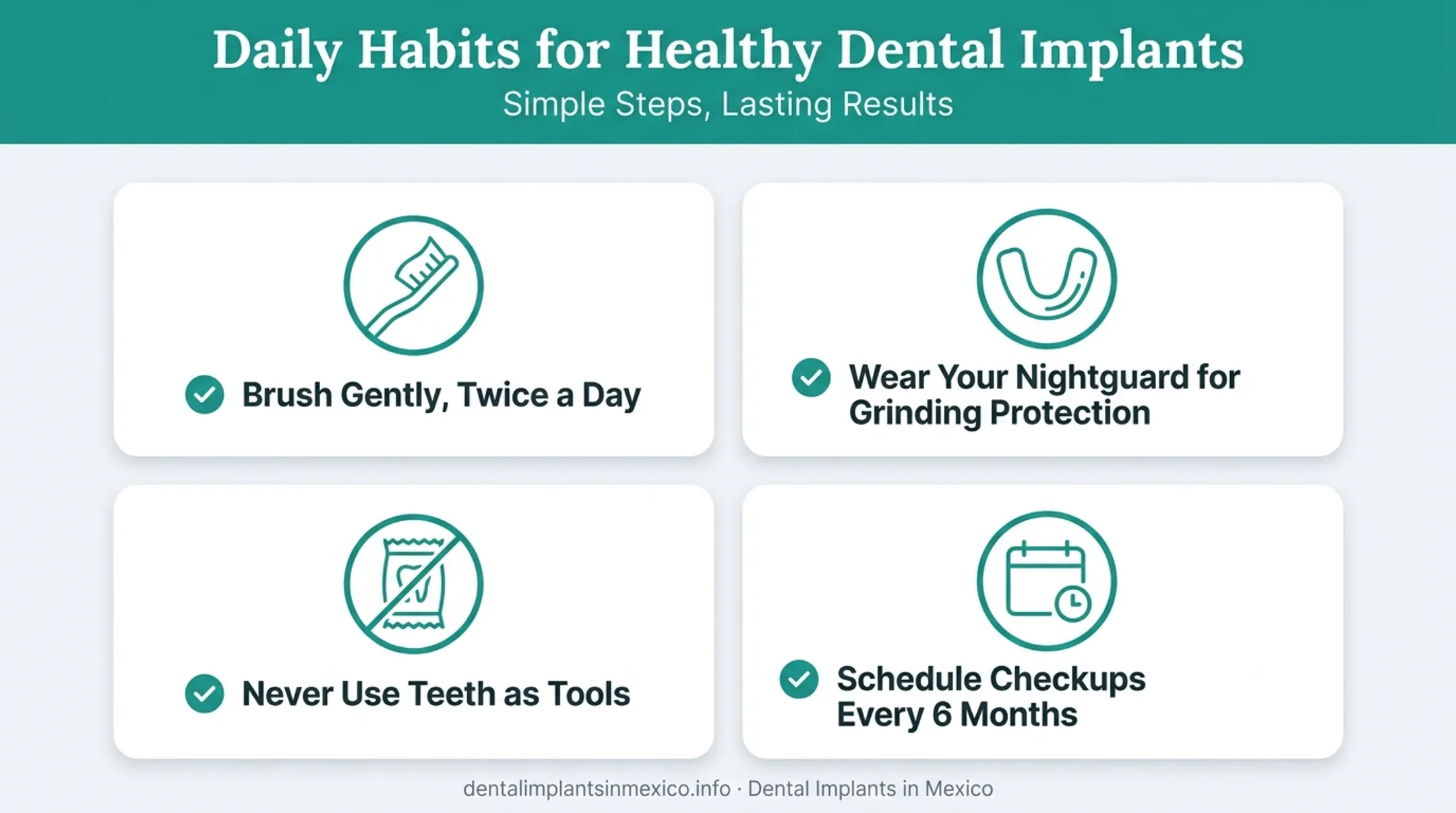 Daily Habits for Healthy Dental Implants
Simple Steps, Lasting Results

Brush Gently, Twice a Day

Wear Your Nightguard for Grinding Protection

Never Use Teeth as Tools

Schedule Checkups Every 6 Months

dentalimplantsinmexico.info · Dental Implants in Mexico